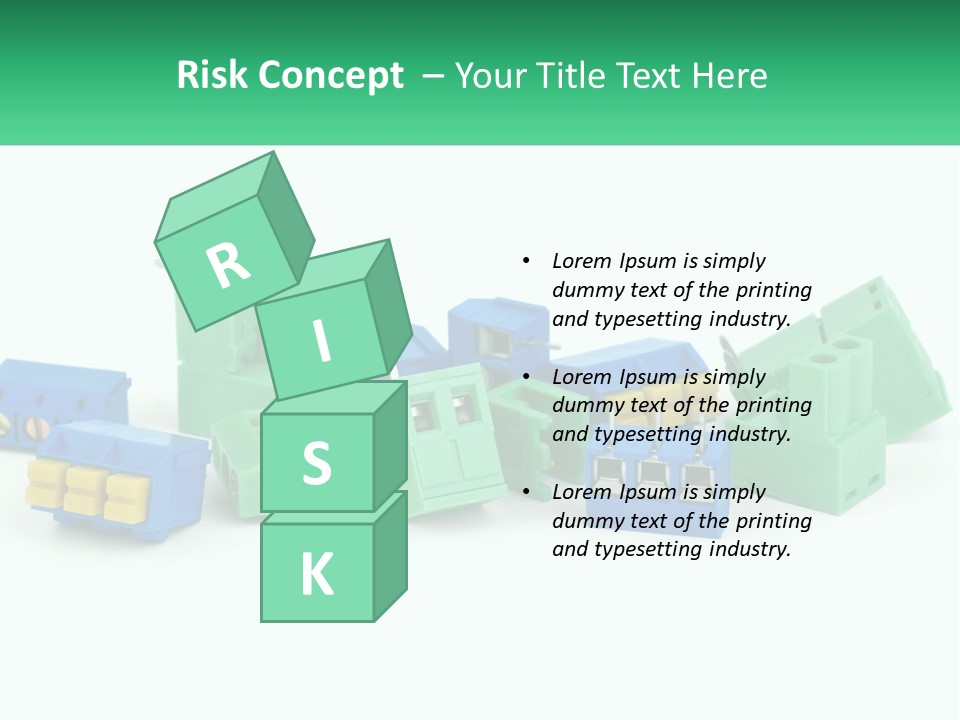 Risk Concept – Your Title Text Here

R
I
S
K

• Lorem Ipsum is simply dummy text of the printing and typesetting industry.

• Lorem Ipsum is simply dummy text of the printing and typesetting industry.

• Lorem Ipsum is simply dummy text of the printing and typesetting industry.